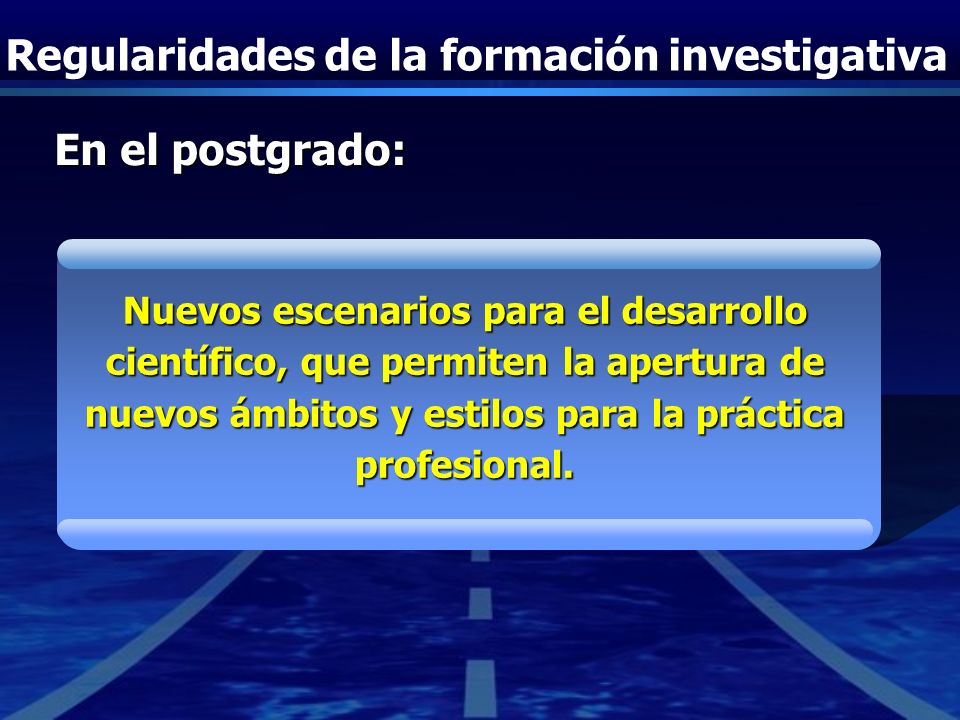 Regularidades de la formación investigativa

En el postgrado:

Nuevos escenarios para el desarrollo científico, que permiten la apertura de nuevos ámbitos y estilos para la práctica profesional.